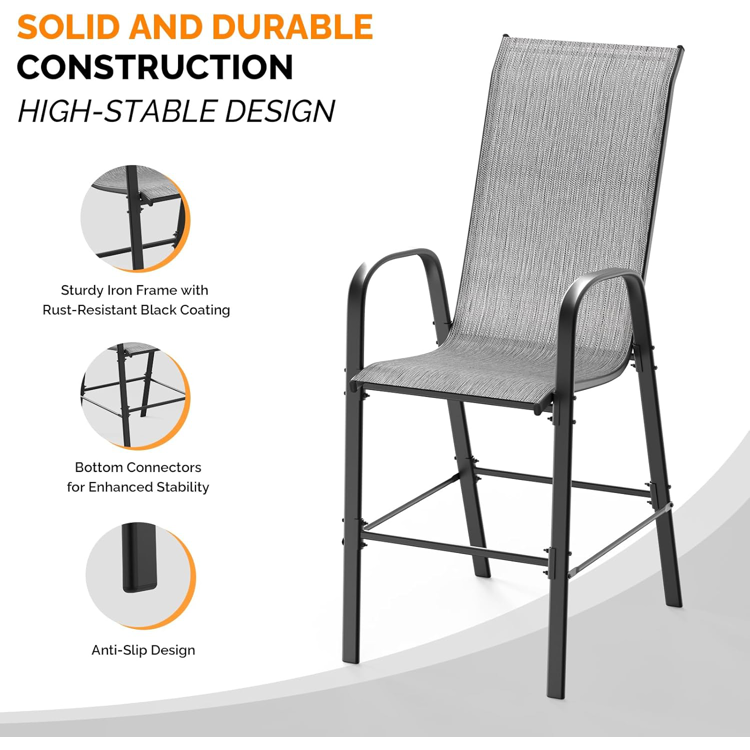 SOLID AND DURABLE
CONSTRUCTION
HIGH-STABLE DESIGN

Sturdy Iron Frame with Rust-Resistant Black Coating

Bottom Connectors for Enhanced Stability

Anti-Slip Design